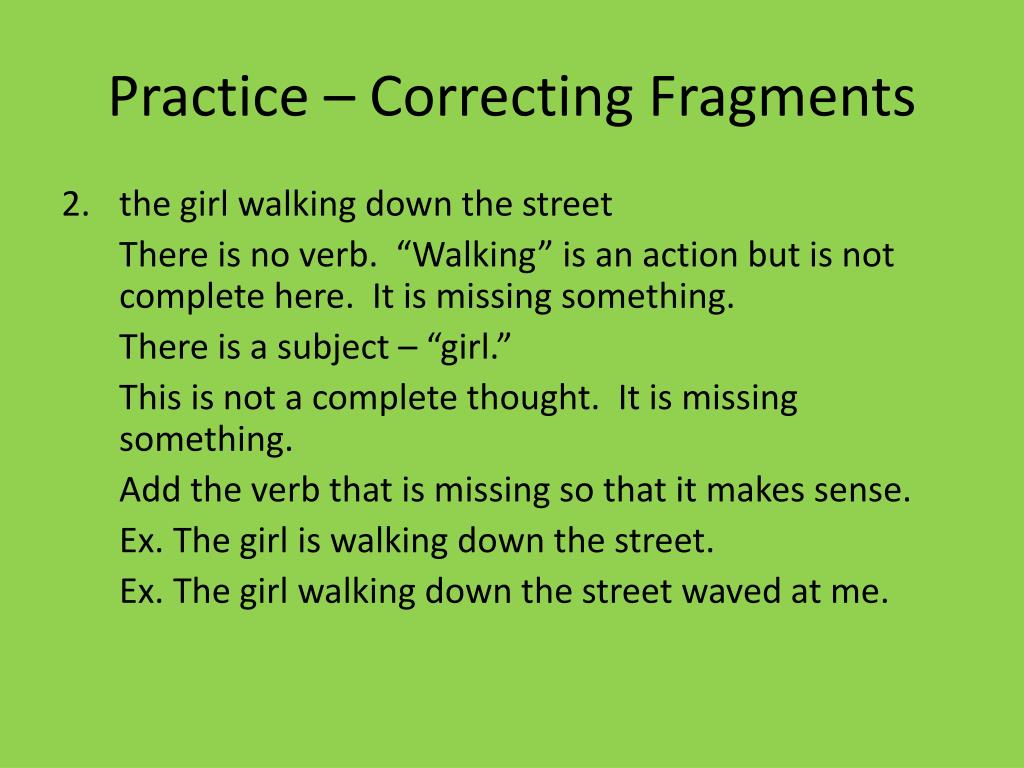 Practice – Correcting Fragments

2. the girl walking down the street

There is no verb. “Walking” is an action but is not complete here. It is missing something.

There is a subject – “girl.”

This is not a complete thought. It is missing something.

Add the verb that is missing so that it makes sense.

Ex. The girl is walking down the street.

Ex. The girl walking down the street waved at me.